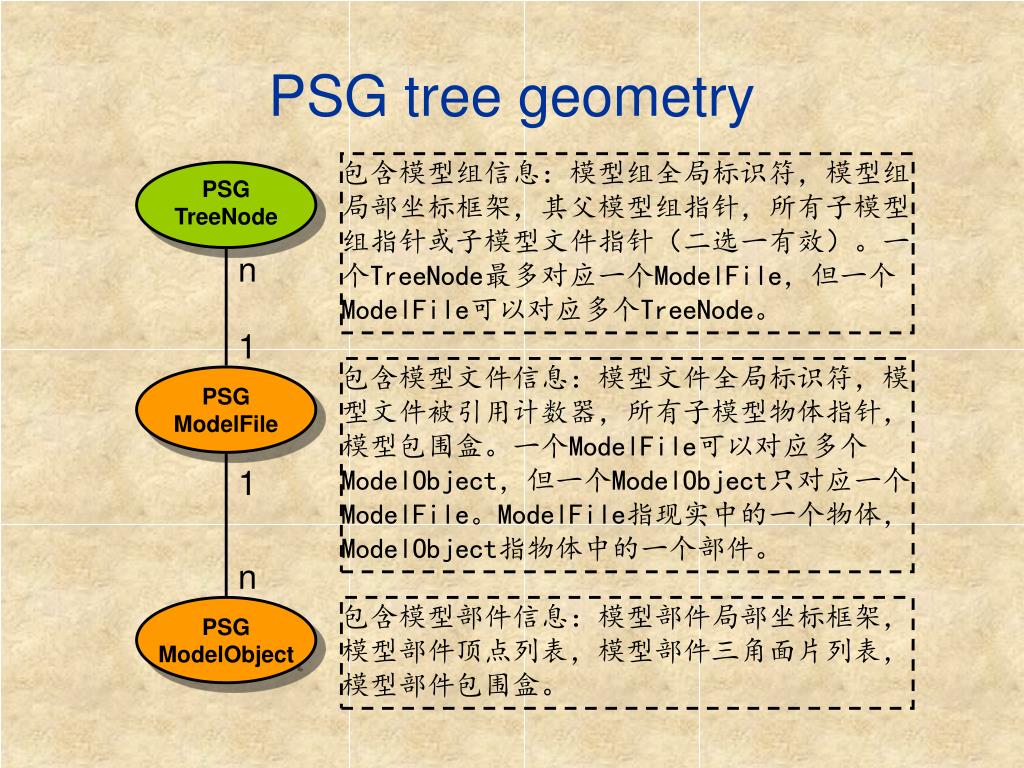 PSG tree geometry

PSG TreeNode

n

1

PSG ModelFile

1

n

PSG ModelObject

包含模型组信息：模型组全局标识符，模型组局部坐标框架，其父模型组指针，所有子模型组指针或子模型文件指针（二选一有效）。一个TreeNode最多对应一个ModelFile，但一个ModelFile可以对应多个TreeNode。

包含模型文件信息：模型文件全局标识符，模型文件被引用计数器，所有子模型物体指针，模型包围盒。一个ModelFile可以对应多个ModelObject，但一个ModelObject只对应一个ModelFile。ModelFile指现实中的一个物体，ModelObject指物体中的一个部件。

包含模型部件信息：模型部件局部坐标框架，模型部件顶点列表，模型部件三角面片列表，模型部件包围盒。